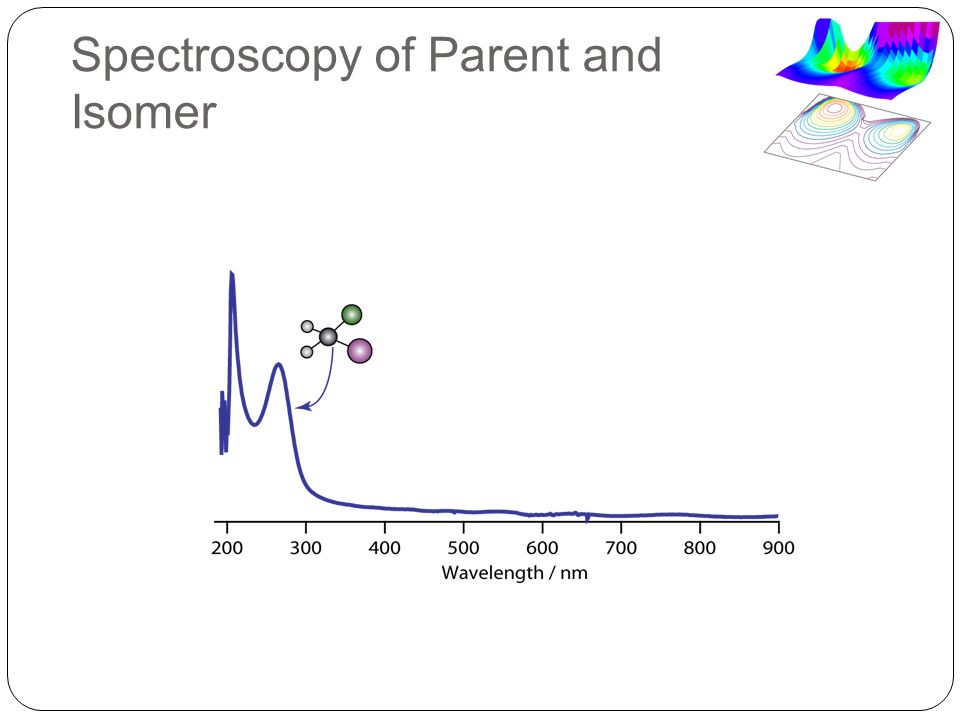 Spectroscopy of Parent and Isomer

200 300 400 500 600 700 800 900
Wavelength / nm